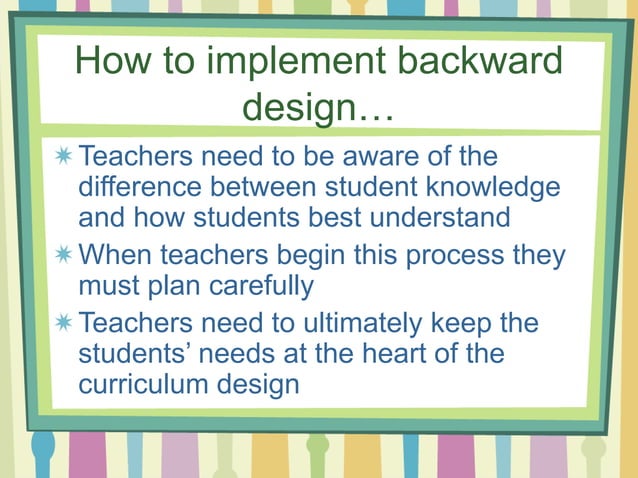 How to implement backward design…

✷ Teachers need to be aware of the difference between student knowledge and how students best understand
✷ When teachers begin this process they must plan carefully
✷ Teachers need to ultimately keep the students' needs at the heart of the curriculum design